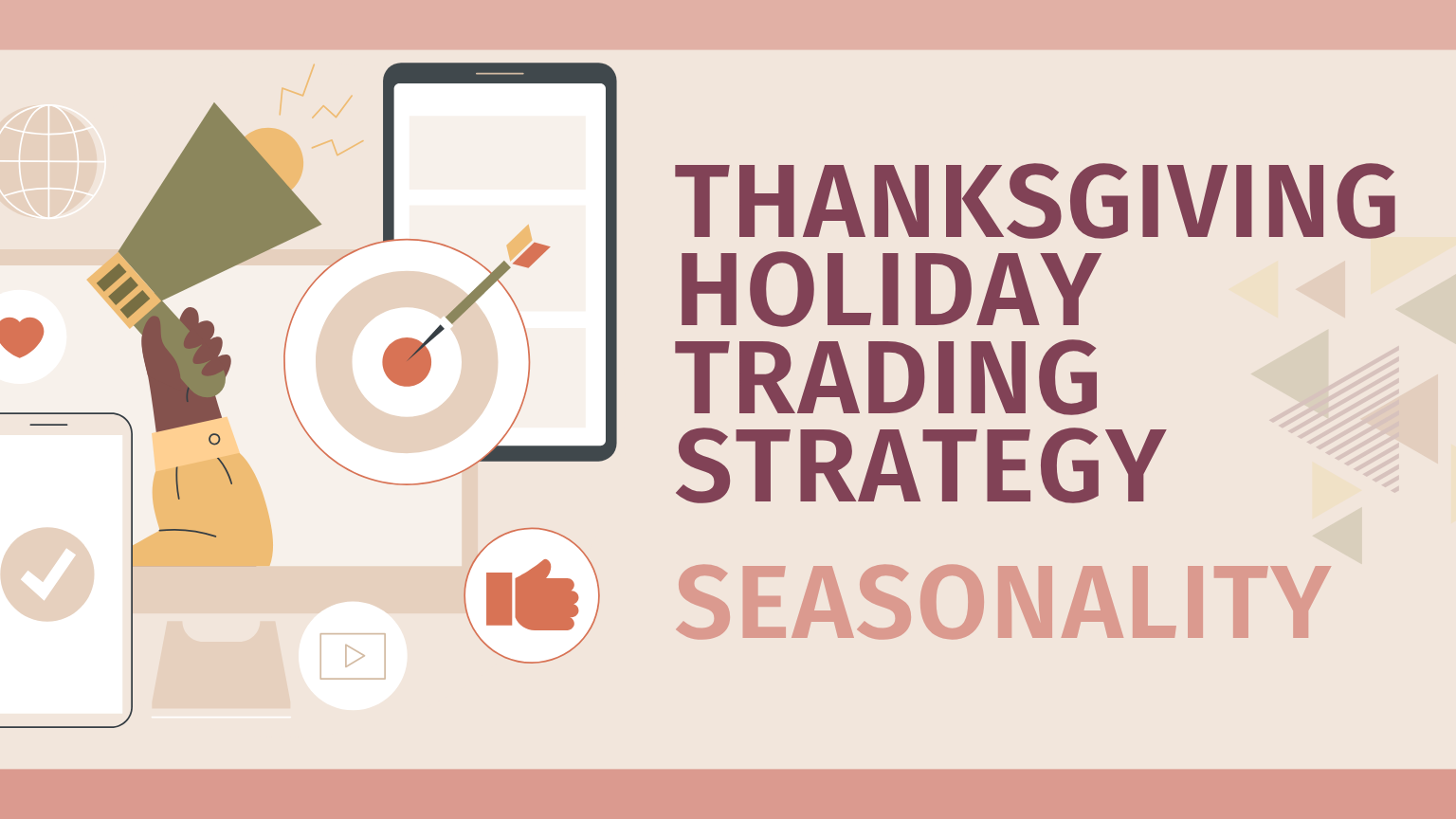 THANKSGIVING
HOLIDAY
TRADING
STRATEGY

SEASONALITY